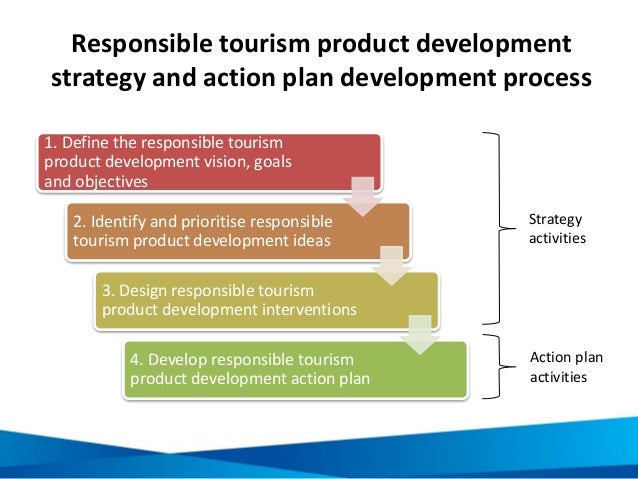 Responsible tourism product development strategy and action plan development process

1. Define the responsible tourism product development vision, goals and objectives

2. Identify and prioritise responsible tourism product development ideas

3. Design responsible tourism product development interventions

4. Develop responsible tourism product development action plan

Strategy activities

Action plan activities